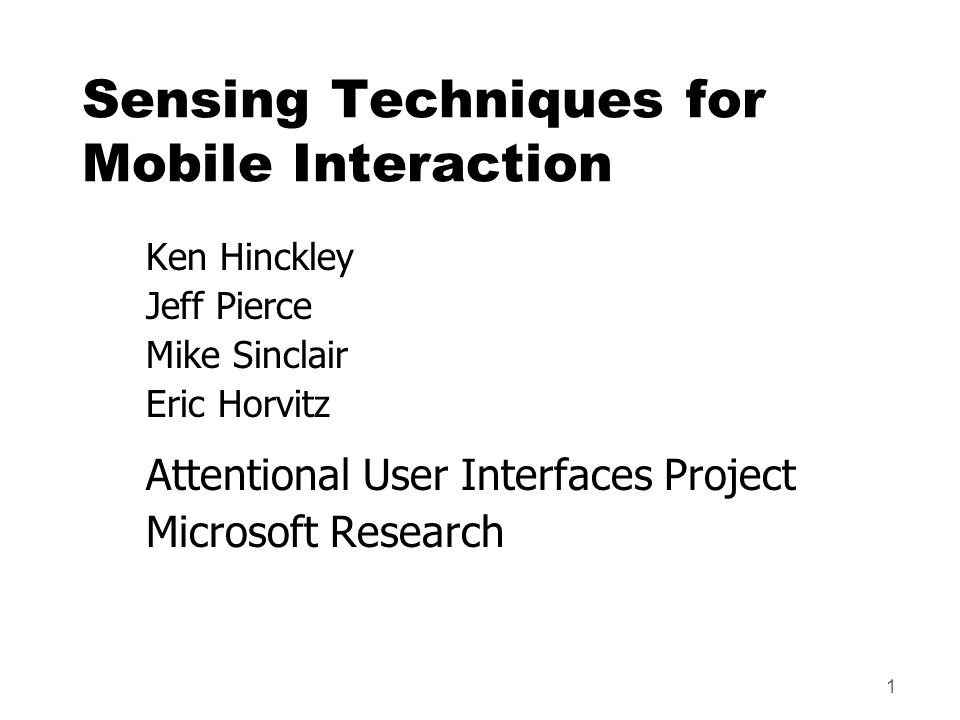 Sensing Techniques for Mobile Interaction

Ken Hinckley
Jeff Pierce
Mike Sinclair
Eric Horvitz

Attentional User Interfaces Project
Microsoft Research

1